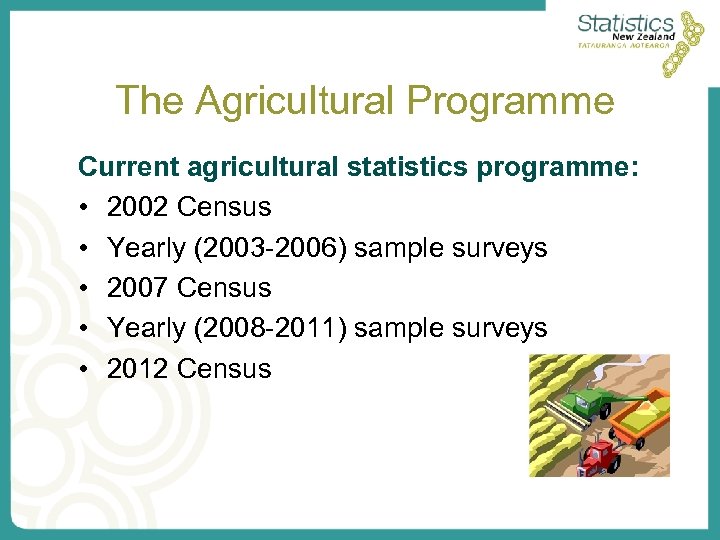 Statistics
New Zealand
TATAURANGA AOTEAROA

The Agricultural Programme

Current agricultural statistics programme:
• 2002 Census
• Yearly (2003-2006) sample surveys
• 2007 Census
• Yearly (2008-2011) sample surveys
• 2012 Census